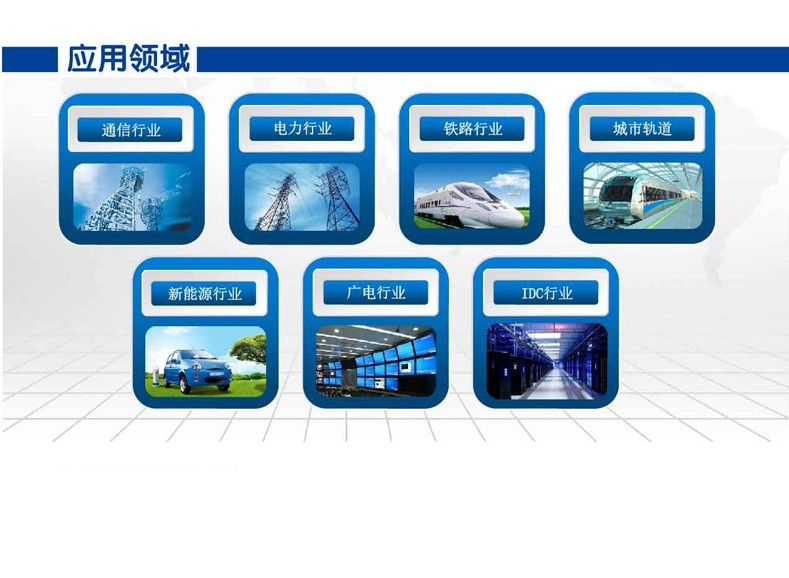 应用领域

通信行业

电力行业

铁路行业

城市轨道

新能源行业

广电行业

IDC行业